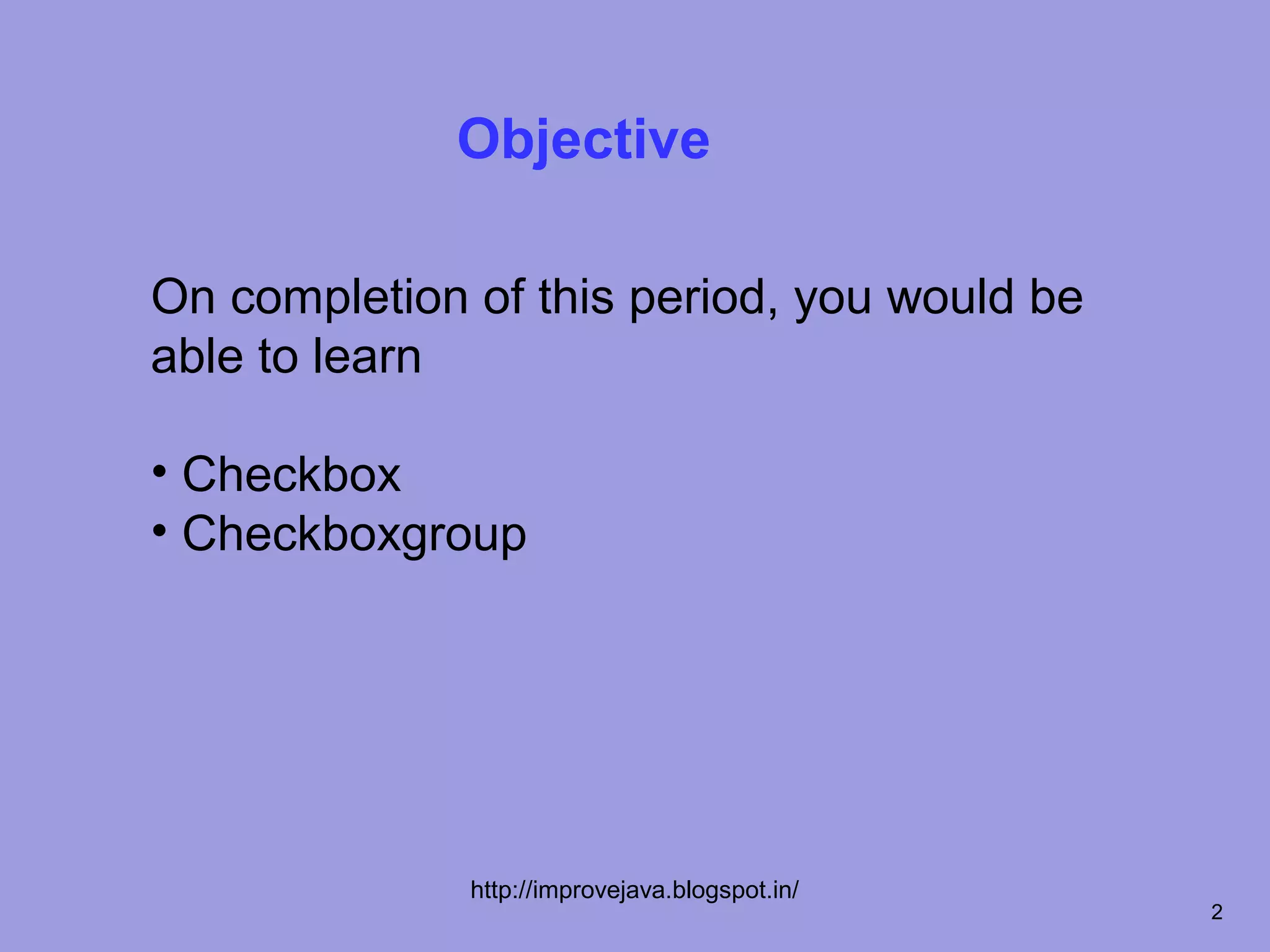 Objective

On completion of this period, you would be able to learn

• Checkbox
• Checkboxgroup

http://improvejava.blogspot.in/

2